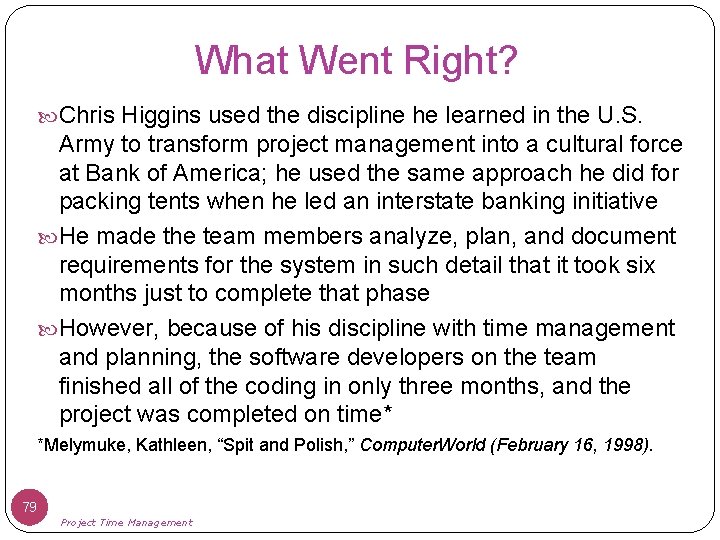 What Went Right?

Chris Higgins used the discipline he learned in the U.S. Army to transform project management into a cultural force at Bank of America; he used the same approach he did for packing tents when he led an interstate banking initiative

He made the team members analyze, plan, and document requirements for the system in such detail that it took six months just to complete that phase

However, because of his discipline with time management and planning, the software developers on the team finished all of the coding in only three months, and the project was completed on time*

*Melymuke, Kathleen, “Spit and Polish,” ComputerWorld (February 16, 1998).

79

Project Time Management